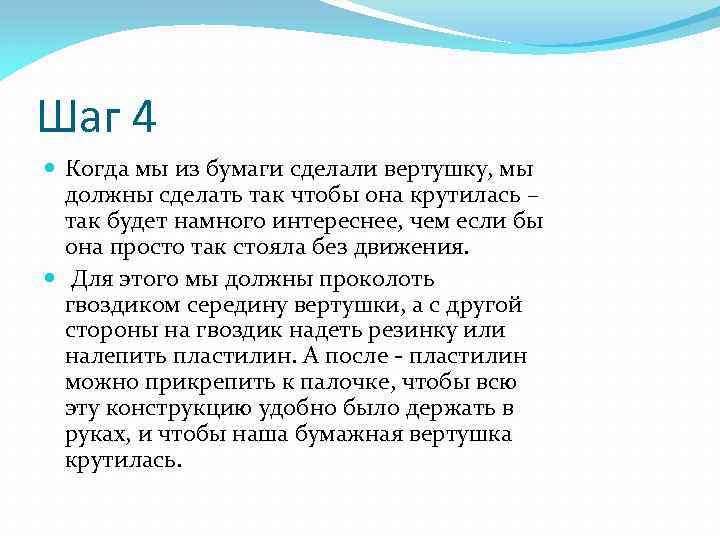 Шаг 4

Когда мы из бумаги сделали вертушку, мы должны сделать так чтобы она крутилась – так будет намного интереснее, чем если бы она просто так стояла без движения.

Для этого мы должны проколоть гвоздиком середину вертушки, а с другой стороны на гвоздик надеть резинку или налепить пластилин. А после - пластилин можно прикрепить к палочке, чтобы всю эту конструкцию удобно было держать в руках, и чтобы наша бумажная вертушка крутилась.